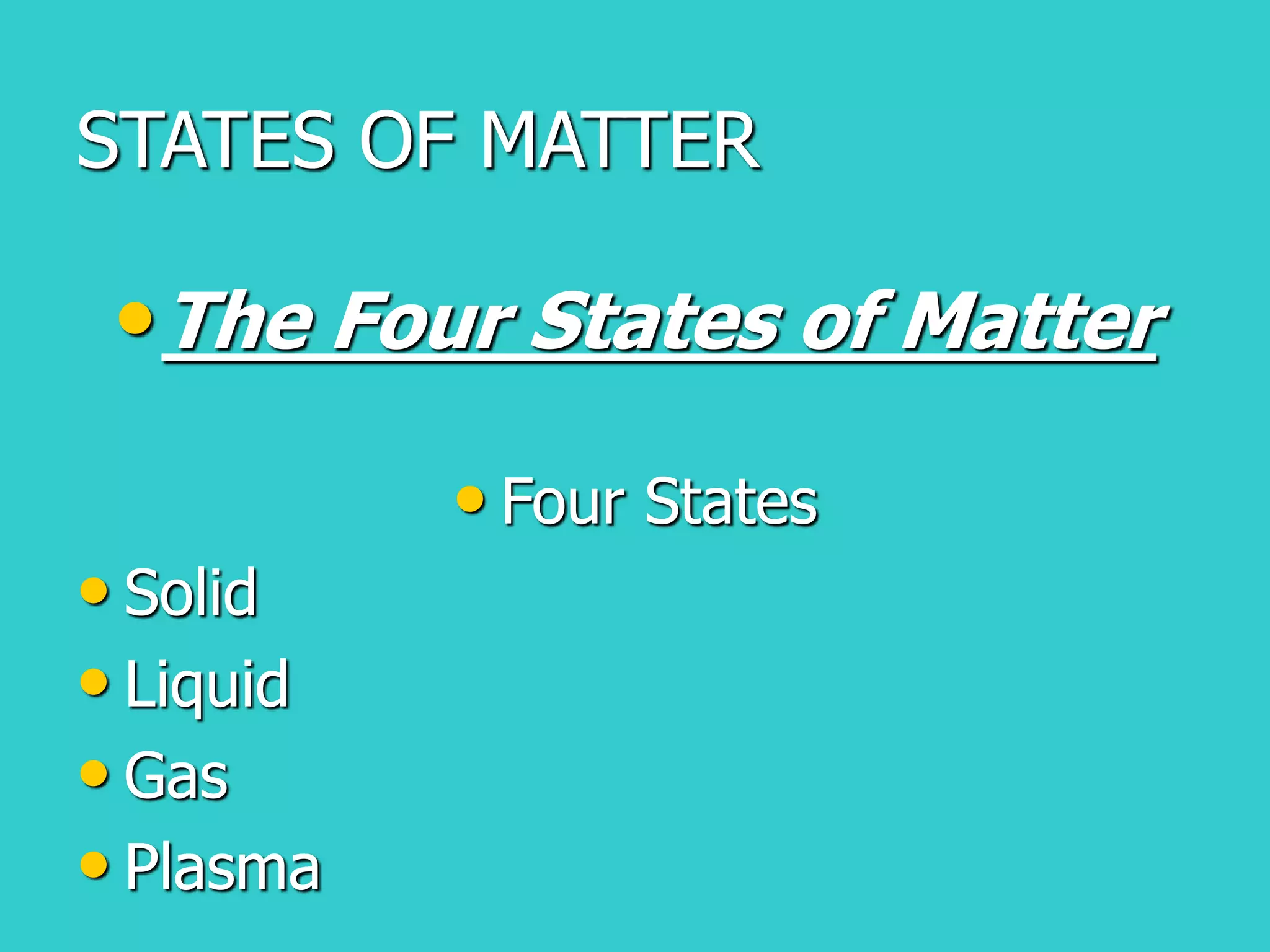 STATES OF MATTER

• The Four States of Matter

• Four States

• Solid
• Liquid
• Gas
• Plasma